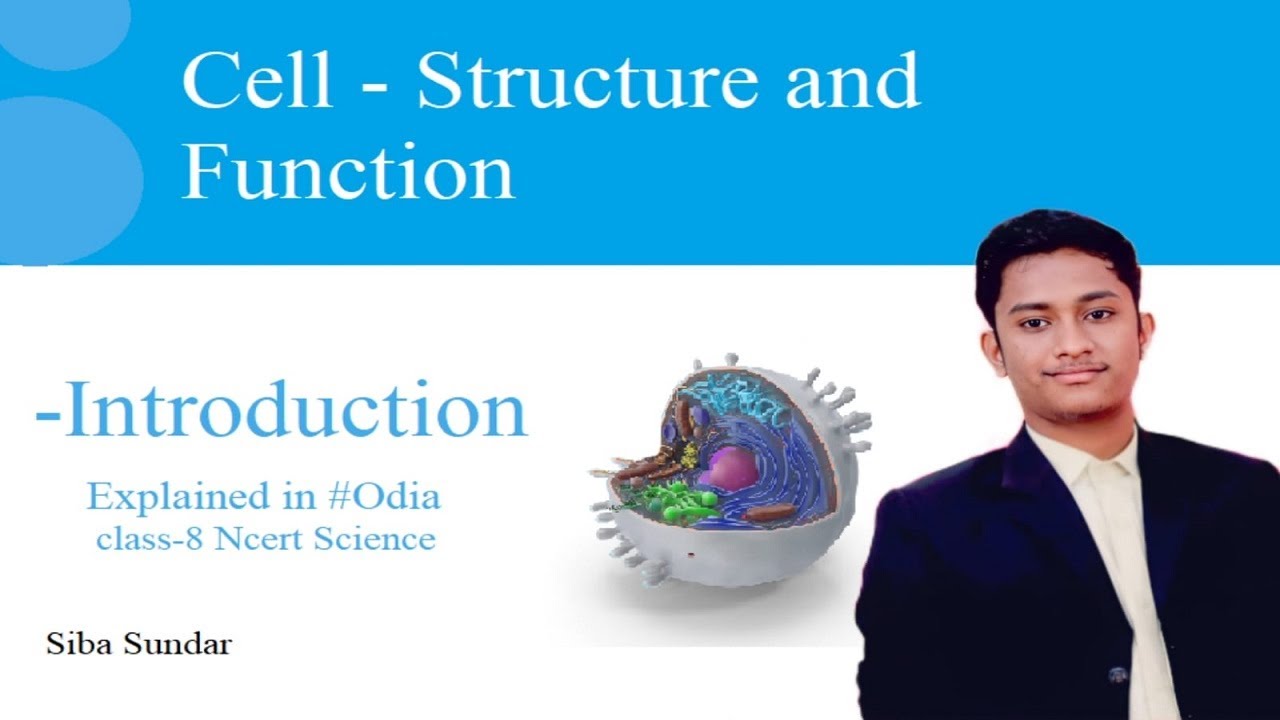 Cell - Structure and Function

-Introduction

Explained in #Odia
class-8 Ncert Science

Siba Sundar